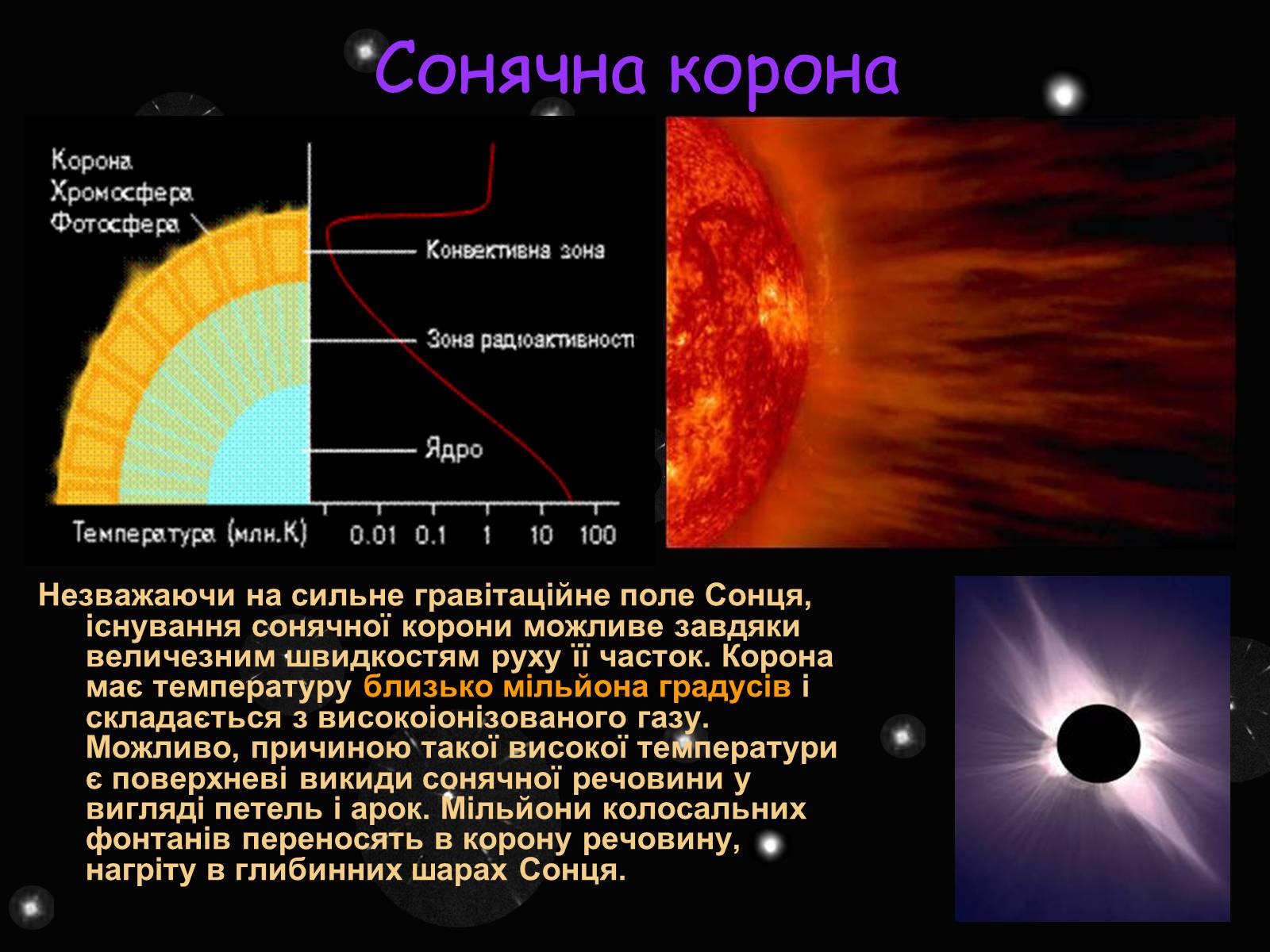 Сонячна корона

Корона
Хромосфера
Фотосфера

Конвективна зона
Зона радіоактивності
Ядро

Температура (млн.К) 0.01 0.1 1 10 100

Незважаючи на сильне гравітаційне поле Сонця, існування сонячної корони можливе завдяки величезним швидкостям руху її часток. Корона має температуру близько мільйона градусів і складається з високоіонізованого газу. Можливо, причиною такої високої температури є поверхневі викиди сонячної речовини у вигляді петель і арок. Мільйони колосальних фонтанів переносять в корону речовину, нагріту в глибинних шарах Сонця.